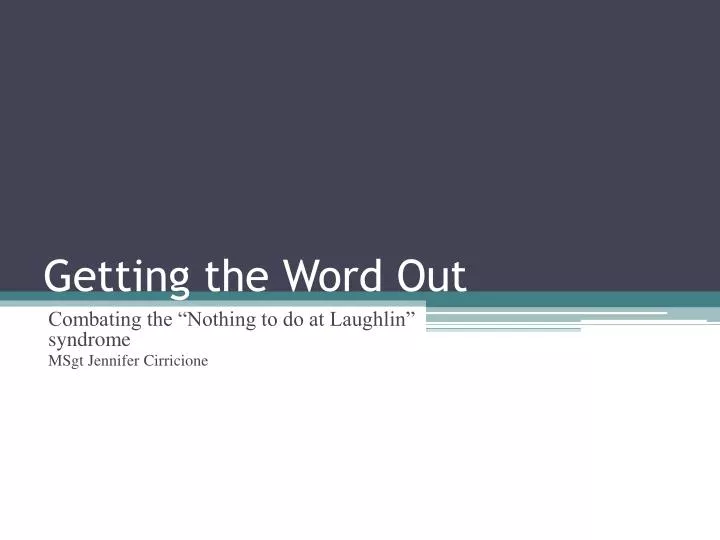 Getting the Word Out

Combating the “Nothing to do at Laughlin” syndrome

MSgt Jennifer Cirricione